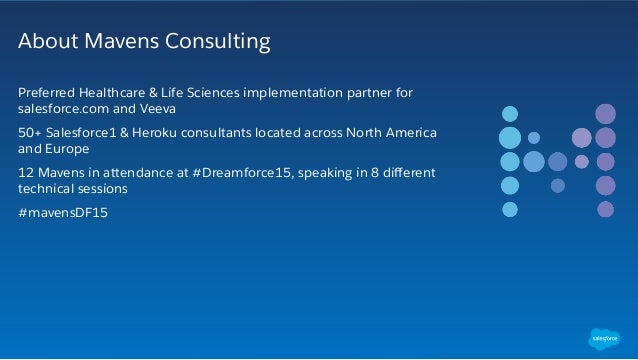 About Mavens Consulting

Preferred Healthcare & Life Sciences implementation partner for salesforce.com and Veeva

50+ Salesforce1 & Heroku consultants located across North America and Europe

12 Mavens in attendance at #Dreamforce15, speaking in 8 different technical sessions

#mavensDF15

salesforce